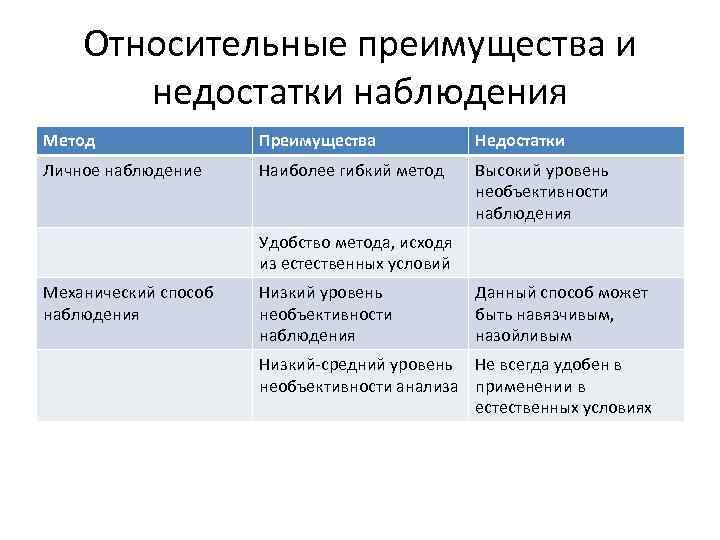 Относительные преимущества и недостатки наблюдения

| Метод | Преимущества | Недостатки |
|---|---|---|
| Личное наблюдение | Наиболее гибкий метод | Высокий уровень необъективности наблюдения |
| | Удобство метода, исходя из естественных условий | |
| Механический способ наблюдения | Низкий уровень необъективности наблюдения | Данный способ может быть навязчивым, назойливым |
| | Низкий-средний уровень необъективности анализа | Не всегда удобен в применении в естественных условиях |